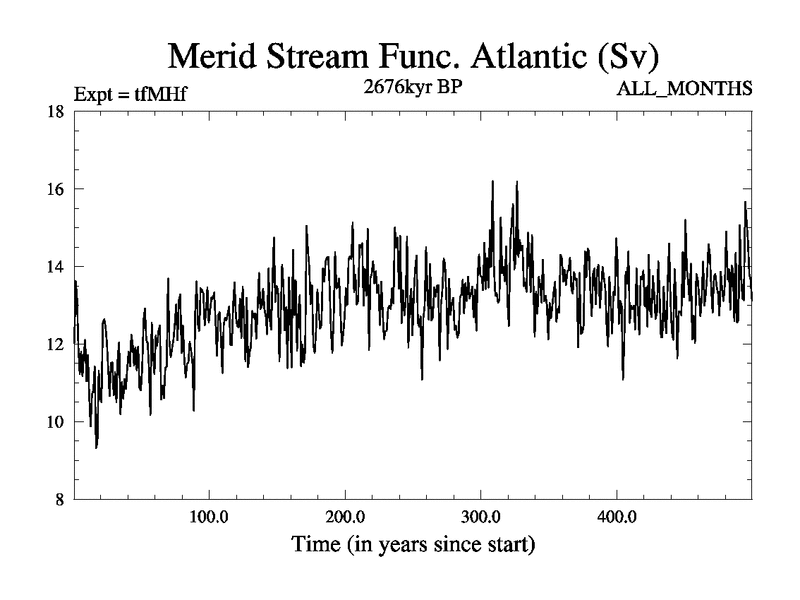 Merid Stream Func. Atlantic (Sv)

Expt = tfMHf

2676kyr BP

ALL_MONTHS

18

16

14

12

10

8

100.0

200.0

300.0

400.0

Time (in years since start)